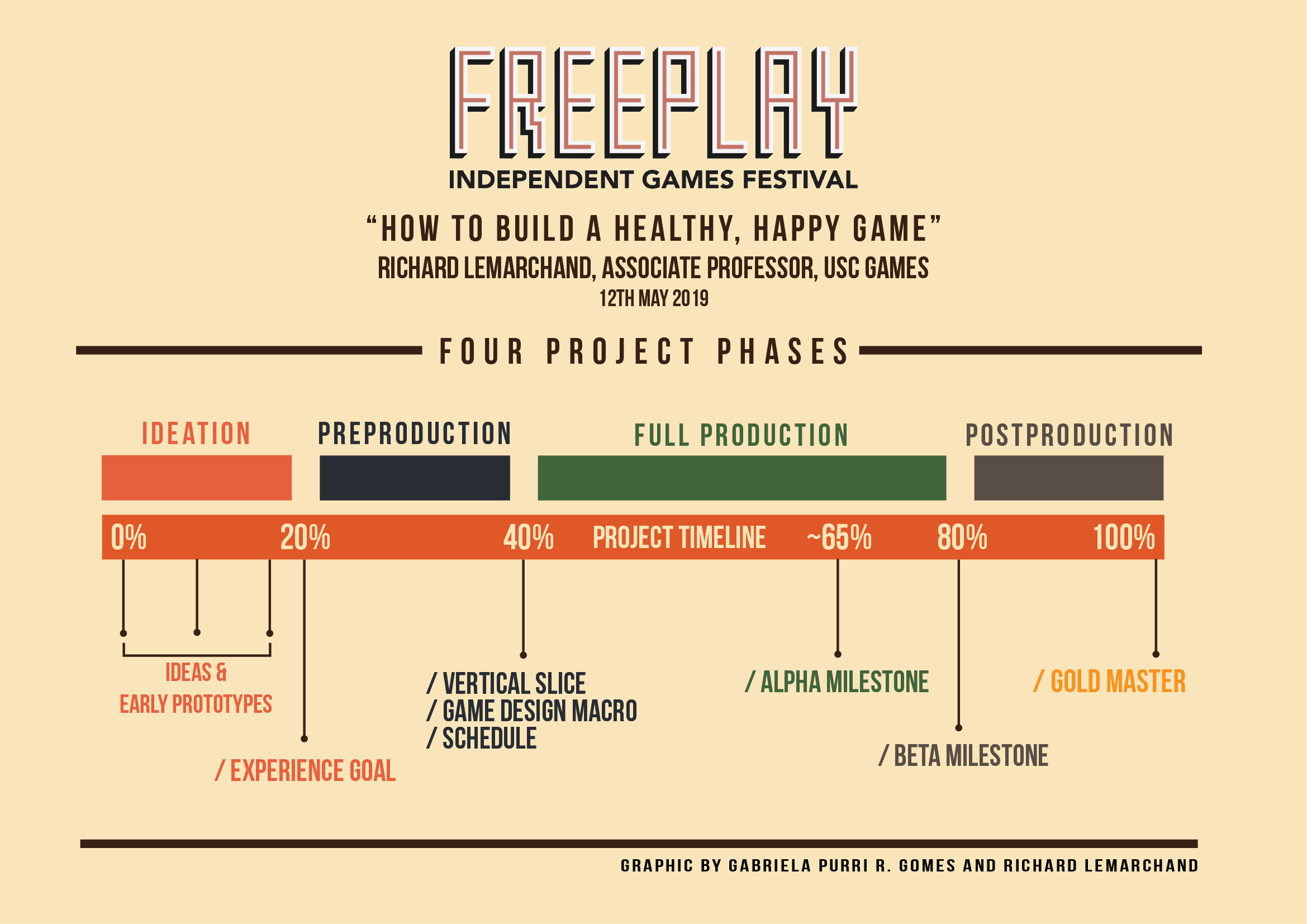 FREEPLAY
INDEPENDENT GAMES FESTIVAL

“HOW TO BUILD A HEALTHY, HAPPY GAME”
RICHARD LEMARCHAND, ASSOCIATE PROFESSOR, USC GAMES
12TH MAY 2019

FOUR PROJECT PHASES

IDEATION PREPRODUCTION FULL PRODUCTION POSTPRODUCTION

0% 20% 40% PROJECT TIMELINE ~65% 80% 100%

IDEAS & EARLY PROTOTYPES

/ EXPERIENCE GOAL

/ VERTICAL SLICE
/ GAME DESIGN MACRO
/ SCHEDULE

/ ALPHA MILESTONE

/ BETA MILESTONE

/ GOLD MASTER

GRAPHIC BY GABRIELA PURRI R. GOMES AND RICHARD LEMARCHAND